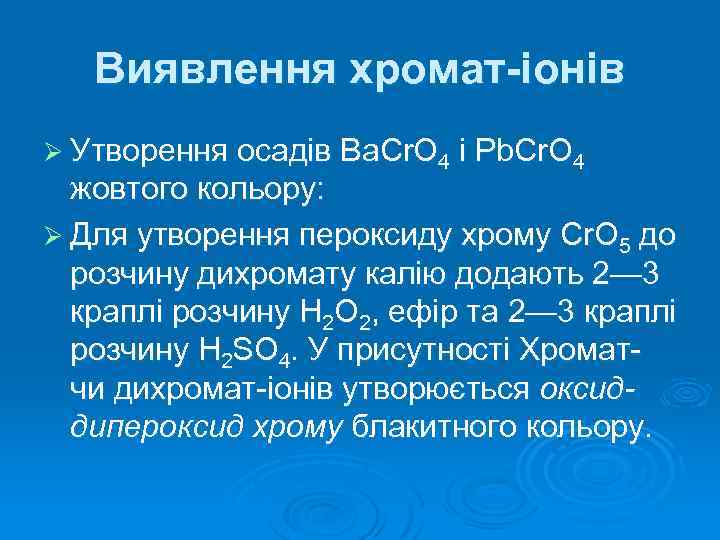 Виявлення хромат-іонів

➢ Утворення осадів $BaCrO_4$ і $PbCrO_4$ жовтого кольору:

➢ Для утворення пероксиду хрому $CrO_5$ до розчину дихромату калію додають 2—3 краплі розчину $H_2O_2$, ефір та 2—3 краплі розчину $H_2SO_4$. У присутності Хромат- чи дихромат-іонів утворюється оксид-дипероксид хрому блакитного кольору.